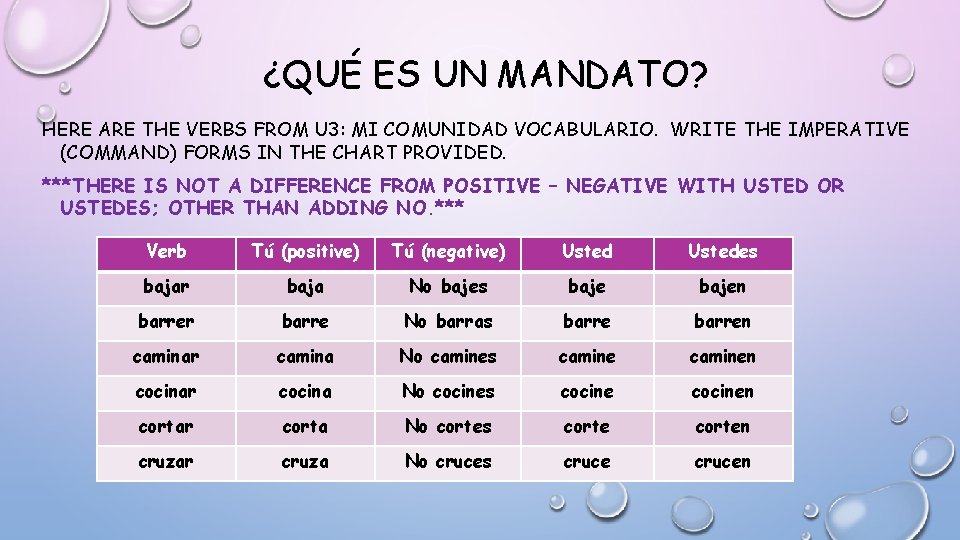 ¿QUÉ ES UN MANDATO?

HERE ARE THE VERBS FROM U3: MI COMUNIDAD VOCABULARIO. WRITE THE IMPERATIVE (COMMAND) FORMS IN THE CHART PROVIDED.

***THERE IS NOT A DIFFERENCE FROM POSITIVE – NEGATIVE WITH USTED OR USTEDES; OTHER THAN ADDING NO.***

| Verb | Tú (positive) | Tú (negative) | Usted | Ustedes |
|---|---|---|---|---|
| bajar | baja | No bajes | baje | bajen |
| barrer | barre | No barras | barre | barren |
| caminar | camina | No camines | camine | caminen |
| cocinar | cocina | No cocines | cocine | cocinen |
| cortar | corta | No cortes | corte | corten |
| cruzar | cruza | No cruces | cruce | crucen |